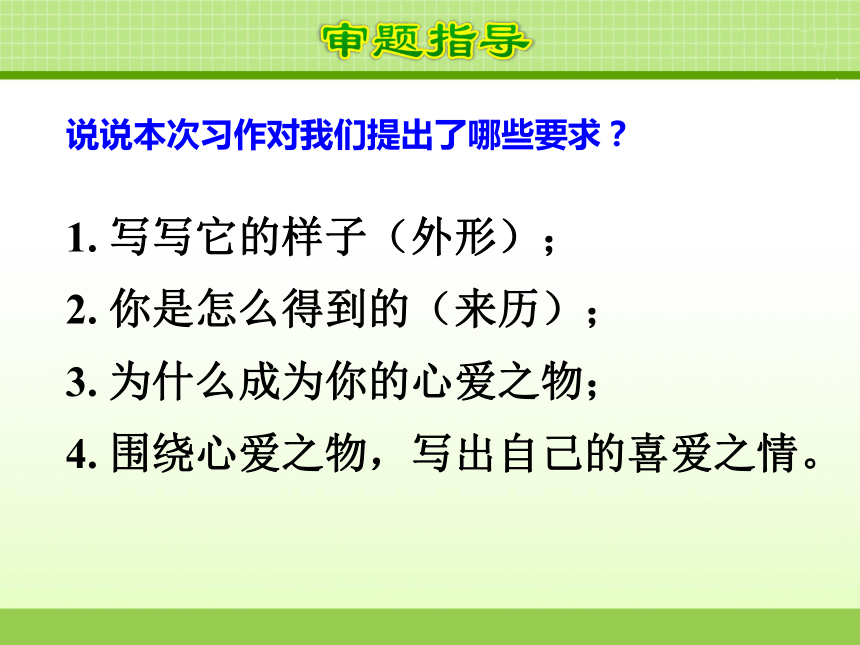 审题指导

说说本次习作对我们提出了哪些要求？

1. 写写它的样子（外形）；

2. 你是怎么得到的（来历）；

3. 为什么成为你的心爱之物；

4. 围绕心爱之物，写出自己的喜爱之情。